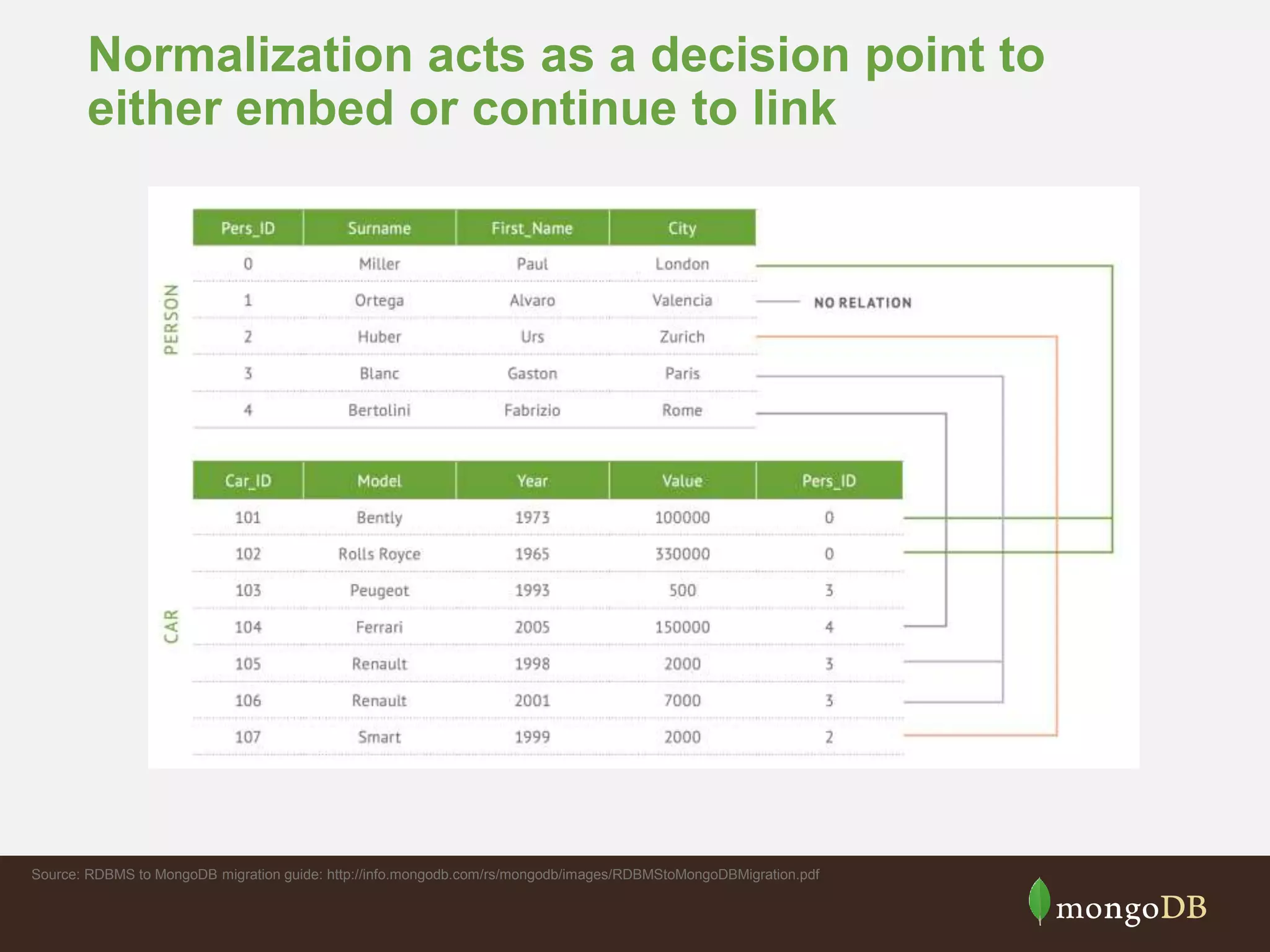 Normalization acts as a decision point to either embed or continue to link

PERSON

| Pers_ID | Surname | First_Name | City |
|---|---|---|---|
| 0 | Miller | Paul | London |
| 1 | Ortega | Alvaro | Valencia |
| 2 | Huber | Urs | Zurich |
| 3 | Blanc | Gaston | Paris |
| 4 | Bertolini | Fabrizio | Rome |

NO RELATION

CAR

| Car_ID | Model | Year | Value | Pers_ID |
|---|---|---|---|---|
| 101 | Bently | 1973 | 100000 | 0 |
| 102 | Rolls Royce | 1965 | 330000 | 0 |
| 103 | Peugeot | 1993 | 500 | 3 |
| 104 | Ferrari | 2005 | 150000 | 4 |
| 105 | Renault | 1998 | 2000 | 3 |
| 106 | Renault | 2001 | 7000 | 3 |
| 107 | Smart | 1999 | 2000 | 2 |

Source: RDBMS to MongoDB migration guide: http://info.mongodb.com/rs/mongodb/images/RDBMStoMongoDBMigration.pdf

mongoDB